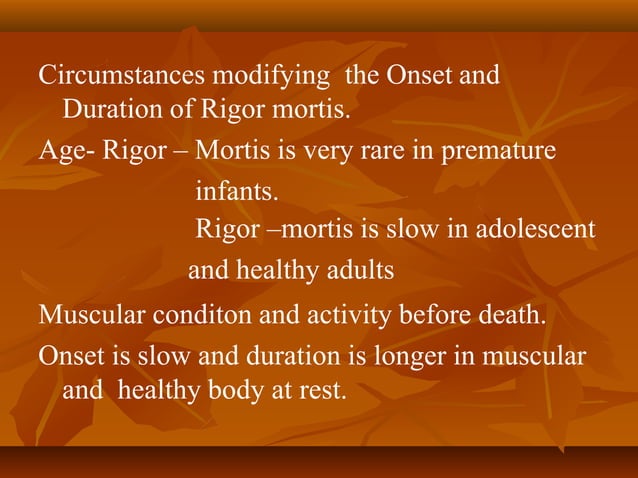 Circumstances modifying the Onset and Duration of Rigor mortis.

Age- Rigor – Mortis is very rare in premature infants.

Rigor –mortis is slow in adolescent and healthy adults

Muscular conditon and activity before death.

Onset is slow and duration is longer in muscular and healthy body at rest.